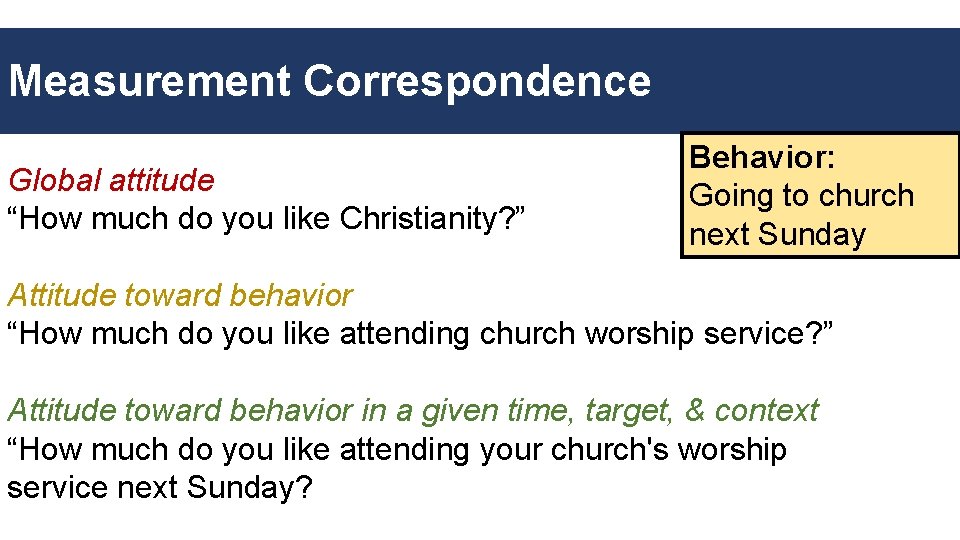 Measurement Correspondence

Behavior:
Going to church next Sunday

Global attitude
“How much do you like Christianity?”

Attitude toward behavior
“How much do you like attending church worship service?”

Attitude toward behavior in a given time, target, & context
“How much do you like attending your church's worship service next Sunday?